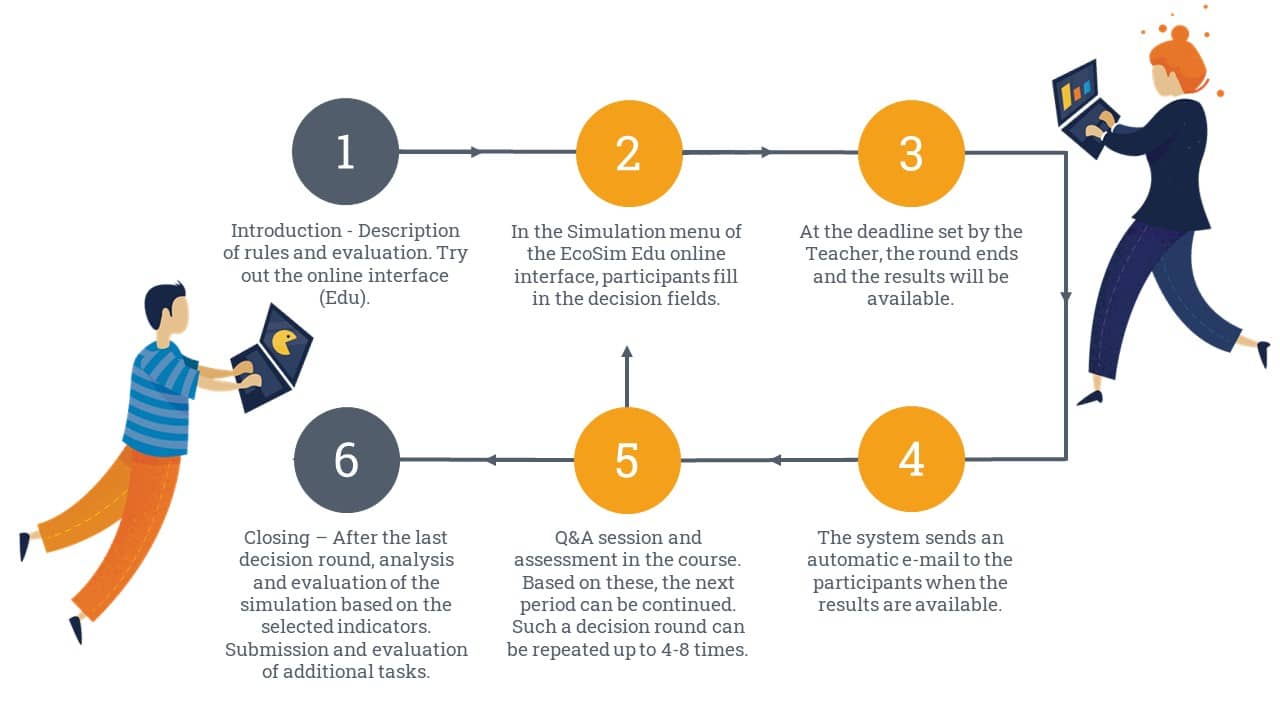 1

Introduction - Description of rules and evaluation. Try out the online interface (Edu).

2

In the Simulation menu of the EcoSim Edu online interface, participants fill in the decision fields.

3

At the deadline set by the Teacher, the round ends and the results will be available.

4

The system sends an automatic e-mail to the participants when the results are available.

5

Q&A session and assessment in the course. Based on these, the next period can be continued. Such a decision round can be repeated up to 4-8 times.

6

Closing – After the last decision round, analysis and evaluation of the simulation based on the selected indicators. Submission and evaluation of additional tasks.